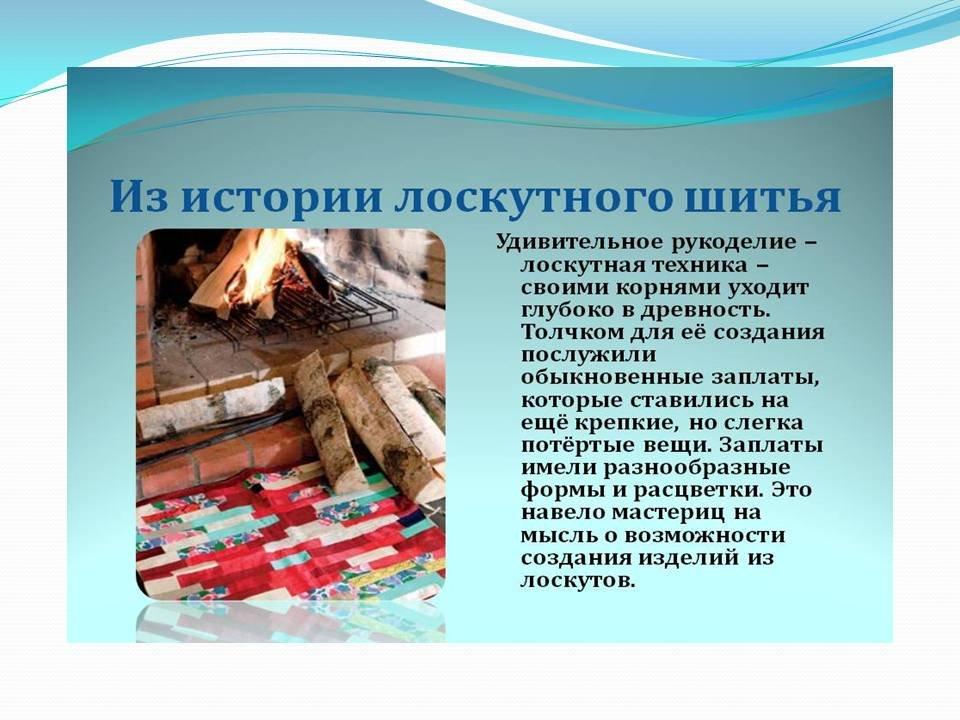 Из истории лоскутного шитья

Удивительное рукоделие – лоскутная техника – своими корнями уходит глубоко в древность. Толчком для её создания послужили обыкновенные заплаты, которые ставились на ещё крепкие, но слегка потёртые вещи. Заплаты имели разнообразные формы и расцветки. Это навело мастериц на мысль о возможности создания изделий из лоскутов.